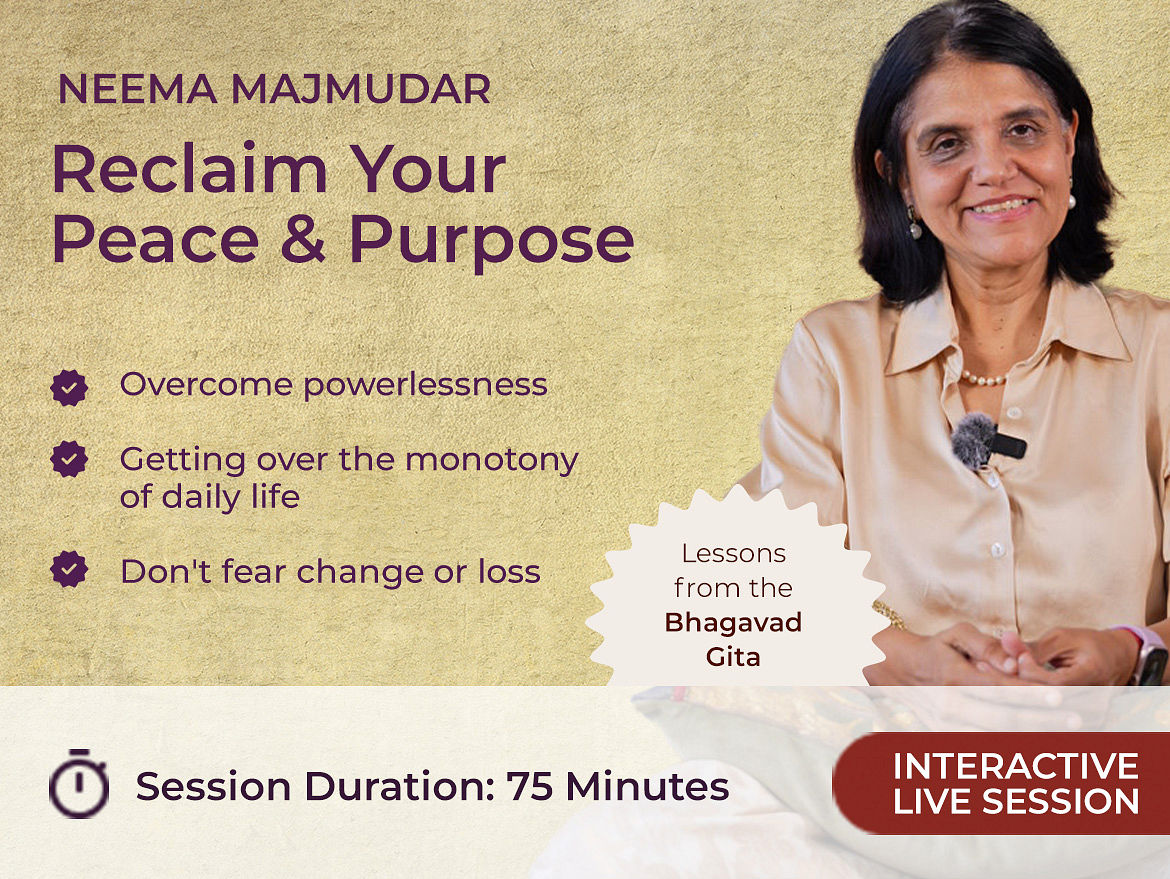 NEEMA MAJMUDAR

Reclaim Your Peace & Purpose

Overcome powerlessness

Getting over the monotony of daily life

Don't fear change or loss

Lessons from the Bhagavad Gita

Session Duration: 75 Minutes

INTERACTIVE LIVE SESSION